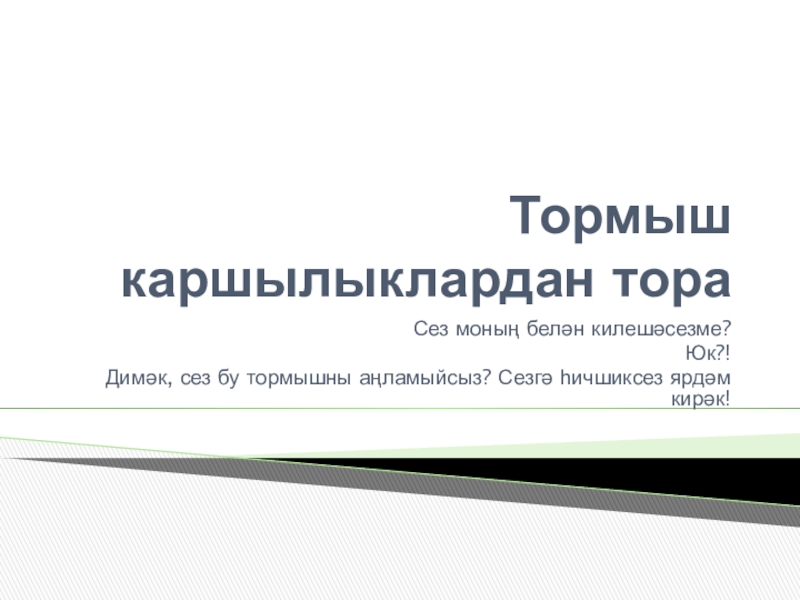 Тормыш каршылыклардан тора

Сез моның белән килешәсезме?

Юк?!

Димәк, сез бу тормышны аңламыйсыз? Сезгә һичшиксез ярдәм кирәк!